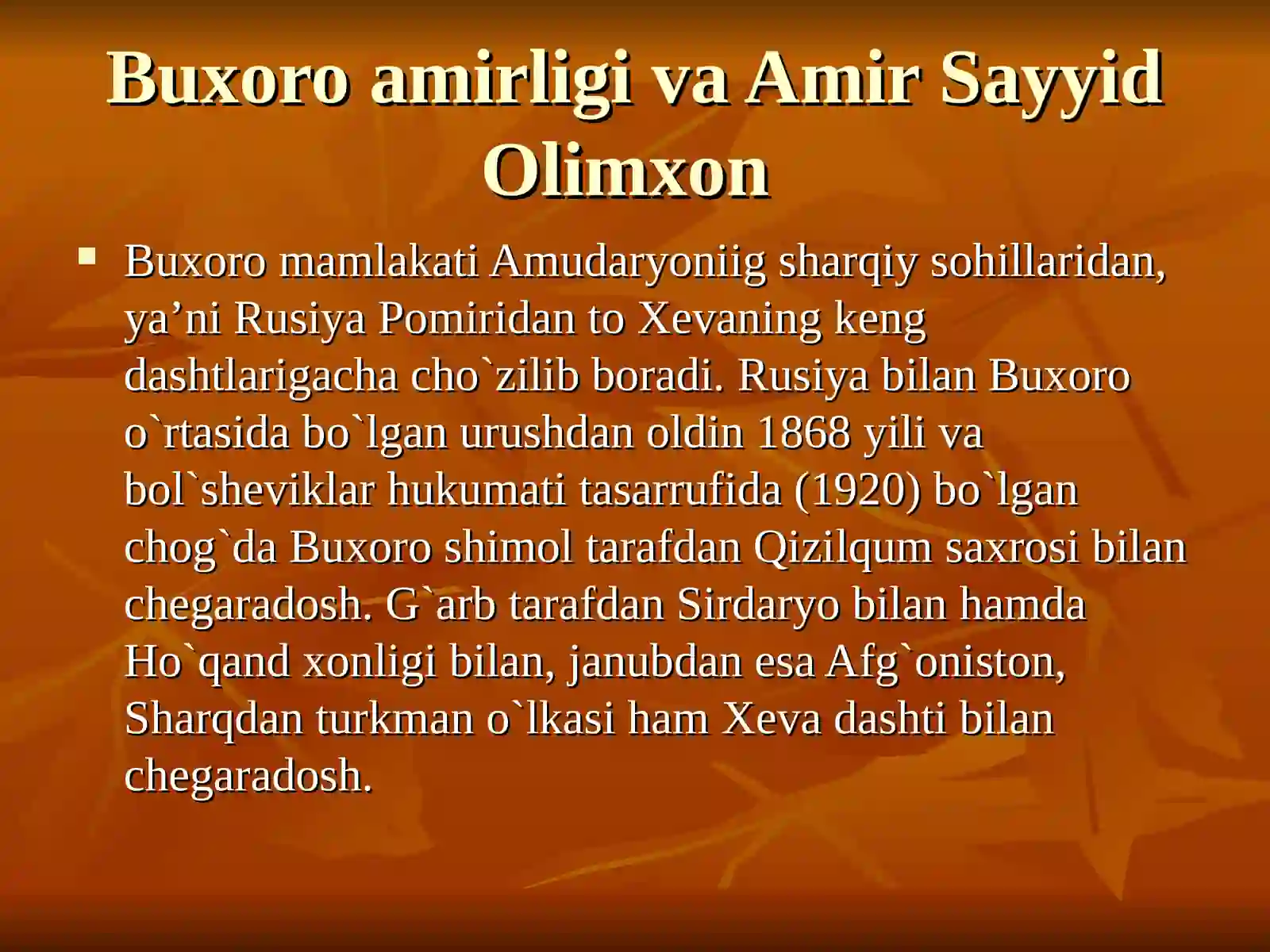 Buxoro amirligi va Amir Sayyid Olimxon

▪ Buxoro mamlakati Amudaryoniig sharqiy sohillaridan, ya’ni Rusiya Pomiridan to Xevaning keng dashtlarigacha cho`zilib boradi. Rusiya bilan Buxoro o`rtasida bo`lgan urushdan oldin 1868 yili va bol`sheviklar hukumati tasarrufida (1920) bo`lgan chog`da Buxoro shimol tarafdan Qizilqum saxrosi bilan chegaradosh. G`arb tarafdan Sirdaryo bilan hamda Ho`qand xonligi bilan, janubdan esa Afg`oniston, Sharqdan turkman o`lkasi ham Xeva dashti bilan chegaradosh.